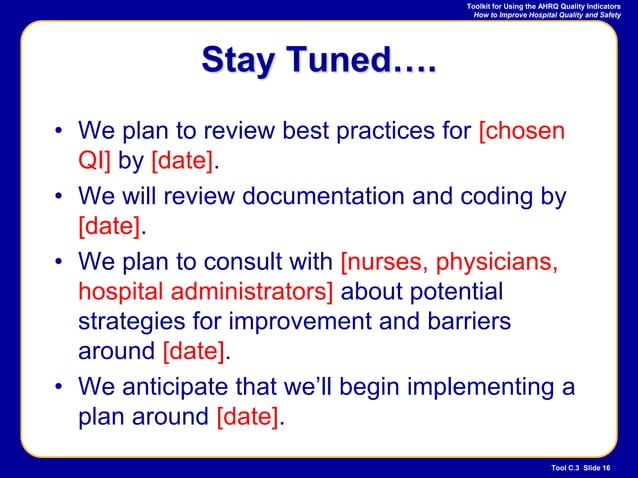 Toolkit for Using the AHRQ Quality Indicators
How to Improve Hospital Quality and Safety

Stay Tuned….

• We plan to review best practices for [chosen QI] by [date].
• We will review documentation and coding by [date].
• We plan to consult with [nurses, physicians, hospital administrators] about potential strategies for improvement and barriers around [date].
• We anticipate that we'll begin implementing a plan around [date].

Tool C.3 Slide 16